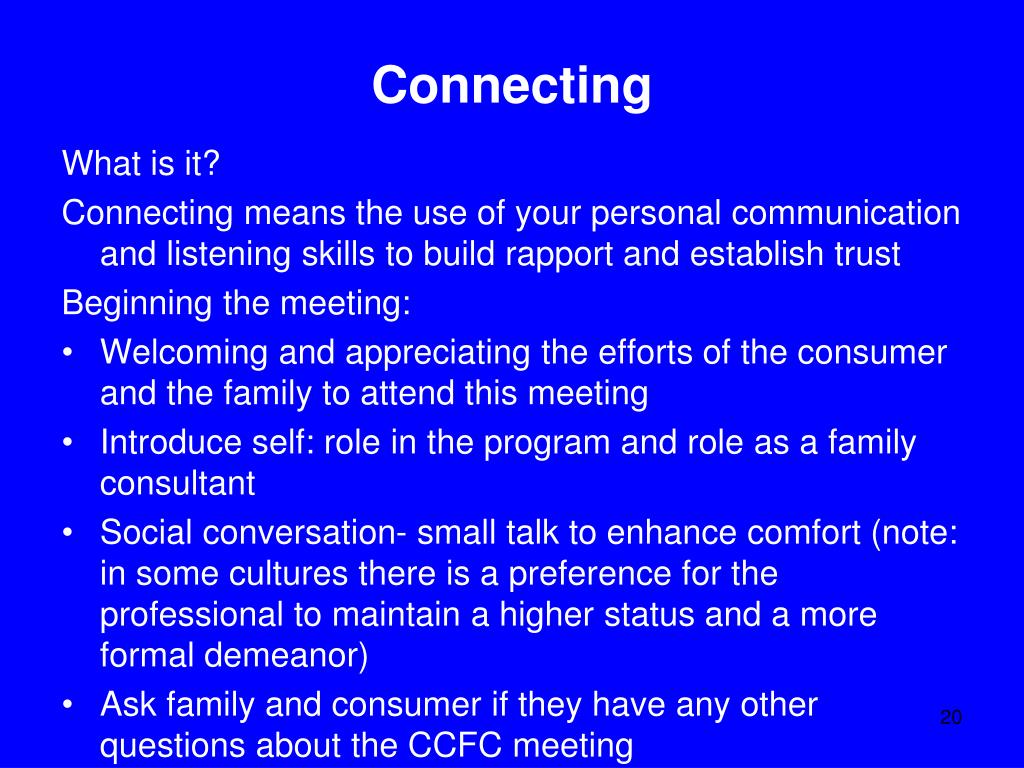 Connecting

What is it?

Connecting means the use of your personal communication and listening skills to build rapport and establish trust

Beginning the meeting:

• Welcoming and appreciating the efforts of the consumer and the family to attend this meeting
• Introduce self: role in the program and role as a family consultant
• Social conversation- small talk to enhance comfort (note: in some cultures there is a preference for the professional to maintain a higher status and a more formal demeanor)
• Ask family and consumer if they have any other questions about the CCFC meeting

20